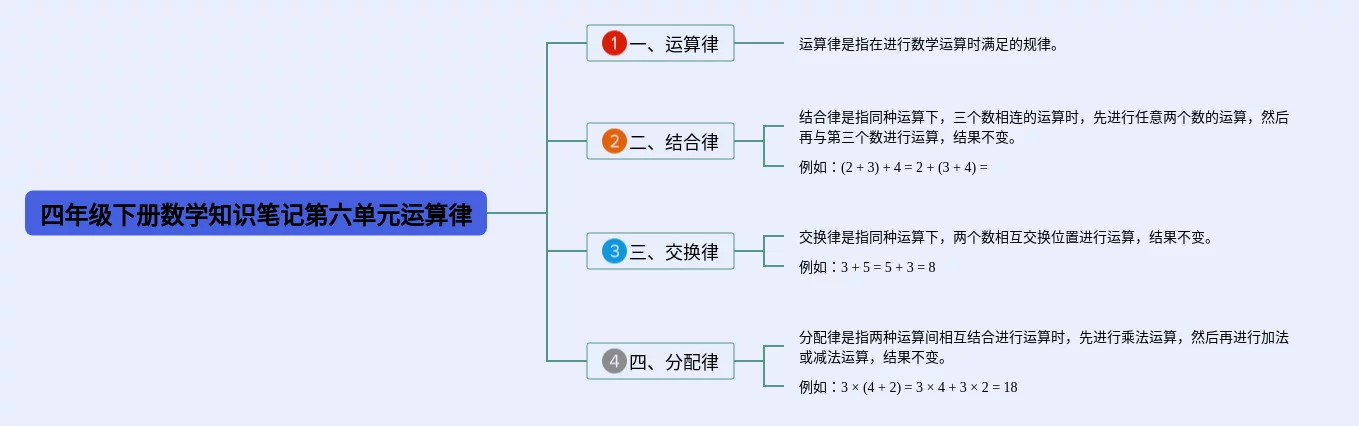 四年级下册数学知识笔记第六单元运算律

1 一、运算律

运算律是指在进行数学运算时满足的规律。

2 二、结合律

结合律是指同种运算下，三个数相连的运算时，先进行任意两个数的运算，然后再与第三个数进行运算，结果不变。

例如：$(2 + 3) + 4 = 2 + (3 + 4) =$

3 三、交换律

交换律是指同种运算下，两个数相互交换位置进行运算，结果不变。

例如：$3 + 5 = 5 + 3 = 8$

4 四、分配律

分配律是指两种运算间相互结合进行运算时，先进行乘法运算，然后再进行加法或减法运算，结果不变。

例如：$3 \times (4 + 2) = 3 \times 4 + 3 \times 2 = 18$